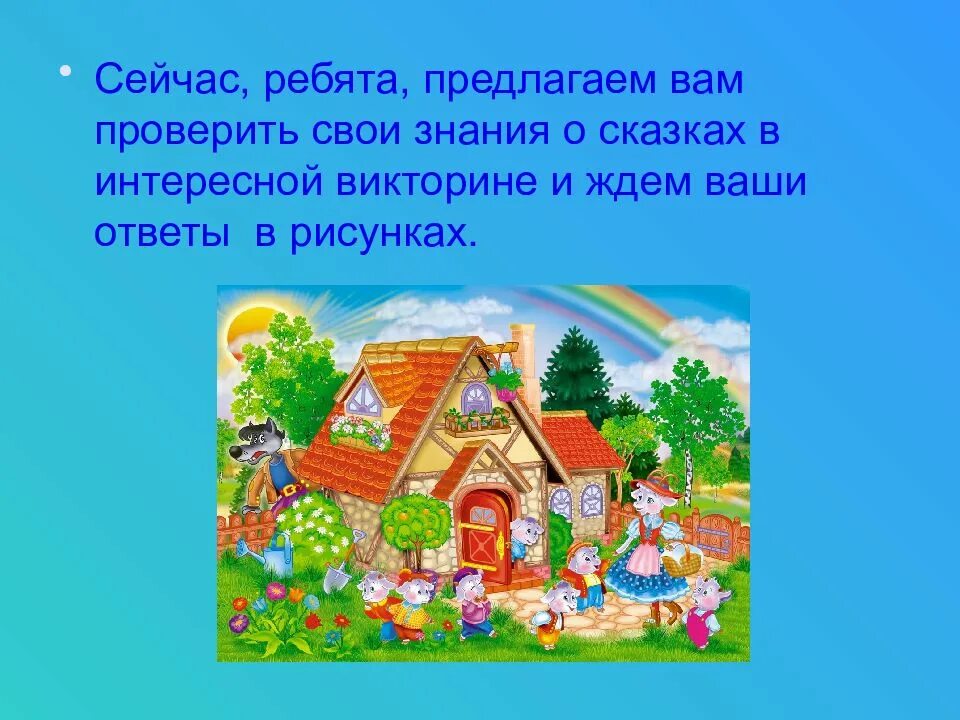 • Сейчас, ребята, предлагаем вам проверить свои знания о сказках в интересной викторине и ждем ваши ответы  в рисунках.